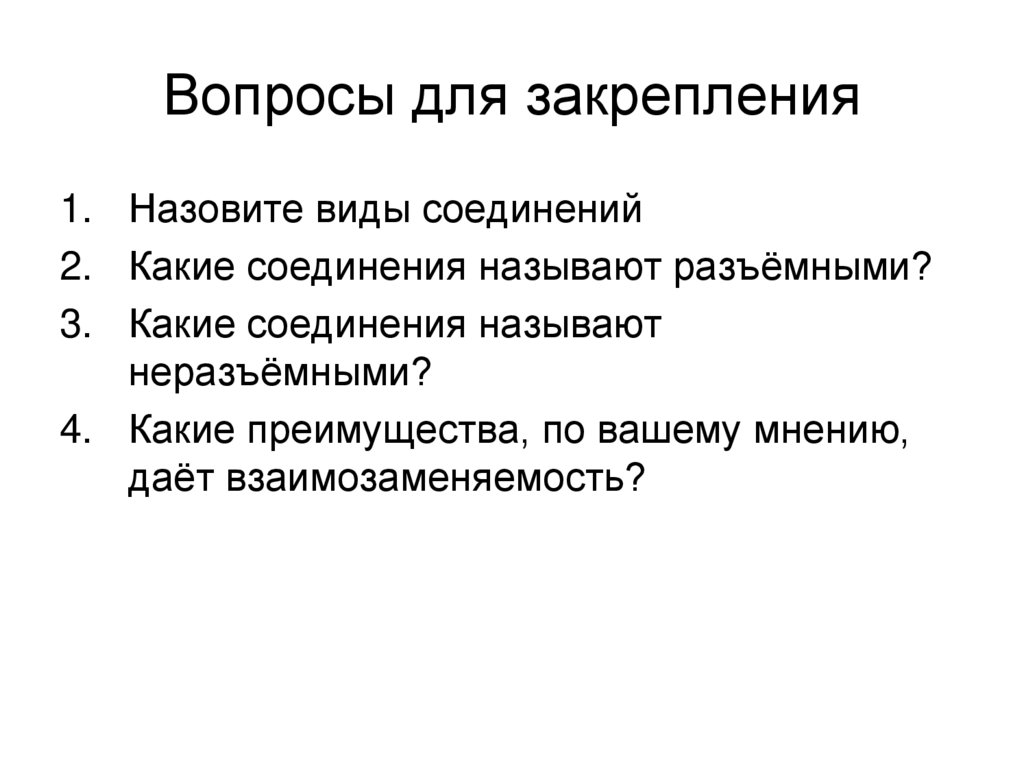 Вопросы для закрепления

1. Назовите виды соединений
2. Какие соединения называют разъёмными?
3. Какие соединения называют неразъёмными?
4. Какие преимущества, по вашему мнению, даёт взаимозаменяемость?